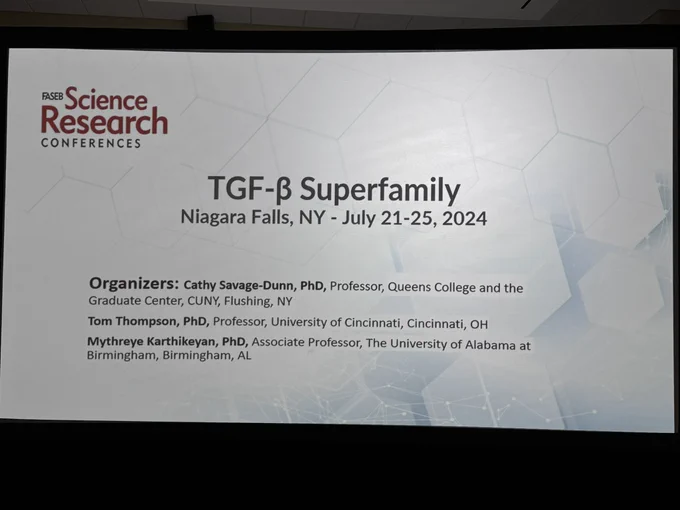 FASEB Science Research CONFERENCES

TGF-β Superfamily
Niagara Falls, NY - July 21-25, 2024

Organizers: Cathy Savage-Dunn, PhD, Professor, Queens College and the Graduate Center, CUNY, Flushing, NY

Tom Thompson, PhD, Professor, University of Cincinnati, Cincinnati, OH

Mythreye Karthikeyan, PhD, Associate Professor, The University of Alabama at Birmingham, Birmingham, AL